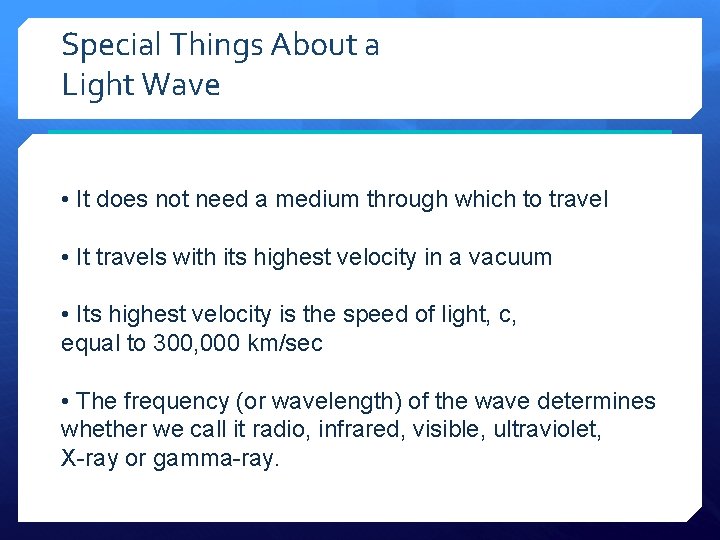 Special Things About a Light Wave

• It does not need a medium through which to travel

• It travels with its highest velocity in a vacuum

• Its highest velocity is the speed of light, c, equal to 300,000 km/sec

• The frequency (or wavelength) of the wave determines whether we call it radio, infrared, visible, ultraviolet, X-ray or gamma-ray.